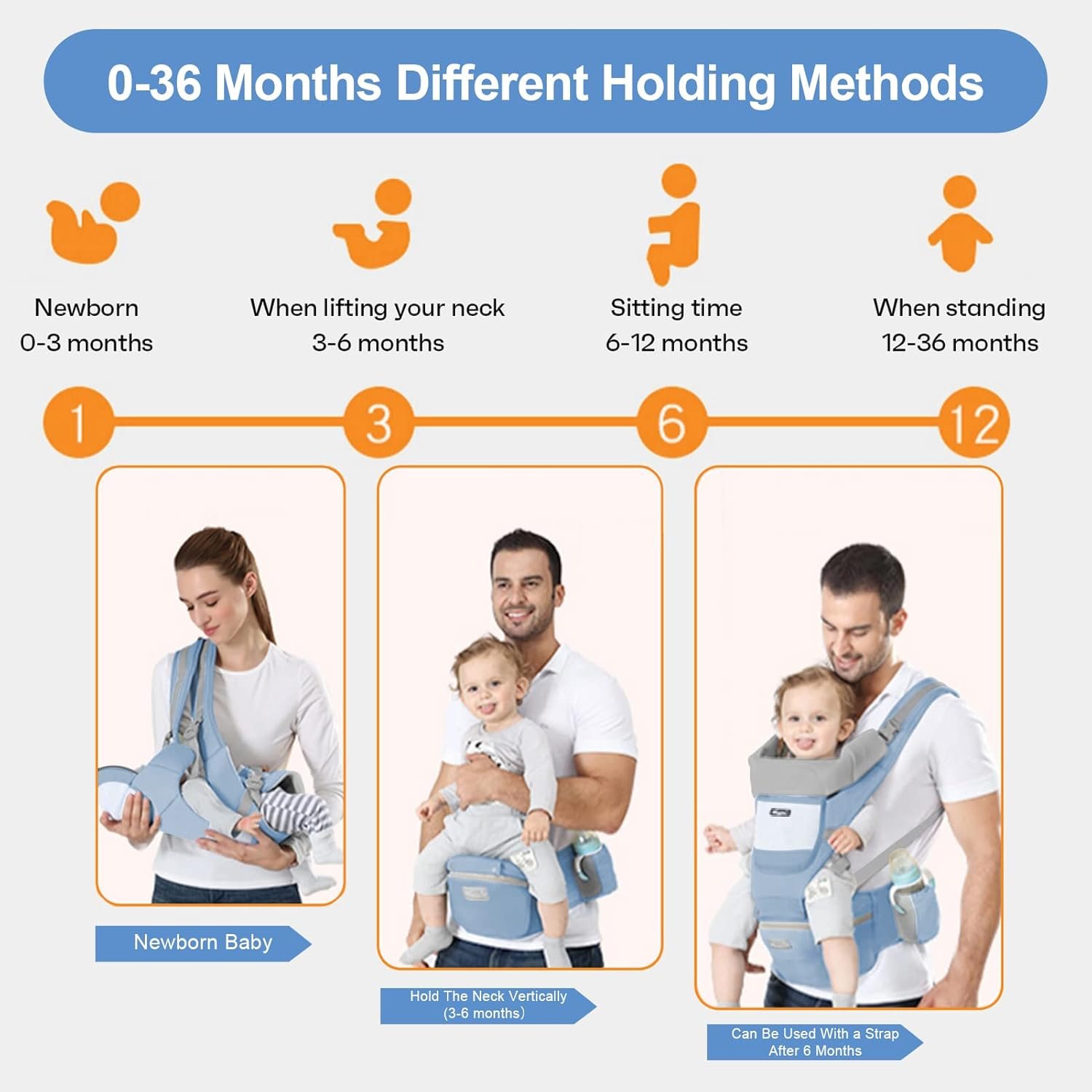 0-36 Months Different Holding Methods

Newborn
0-3 months

When lifting your neck
3-6 months

Sitting time
6-12 months

When standing
12-36 months

1

3

6

12

Newborn Baby

Hold The Neck Vertically
(3-6 months)

Can Be Used With a Strap
After 6 Months